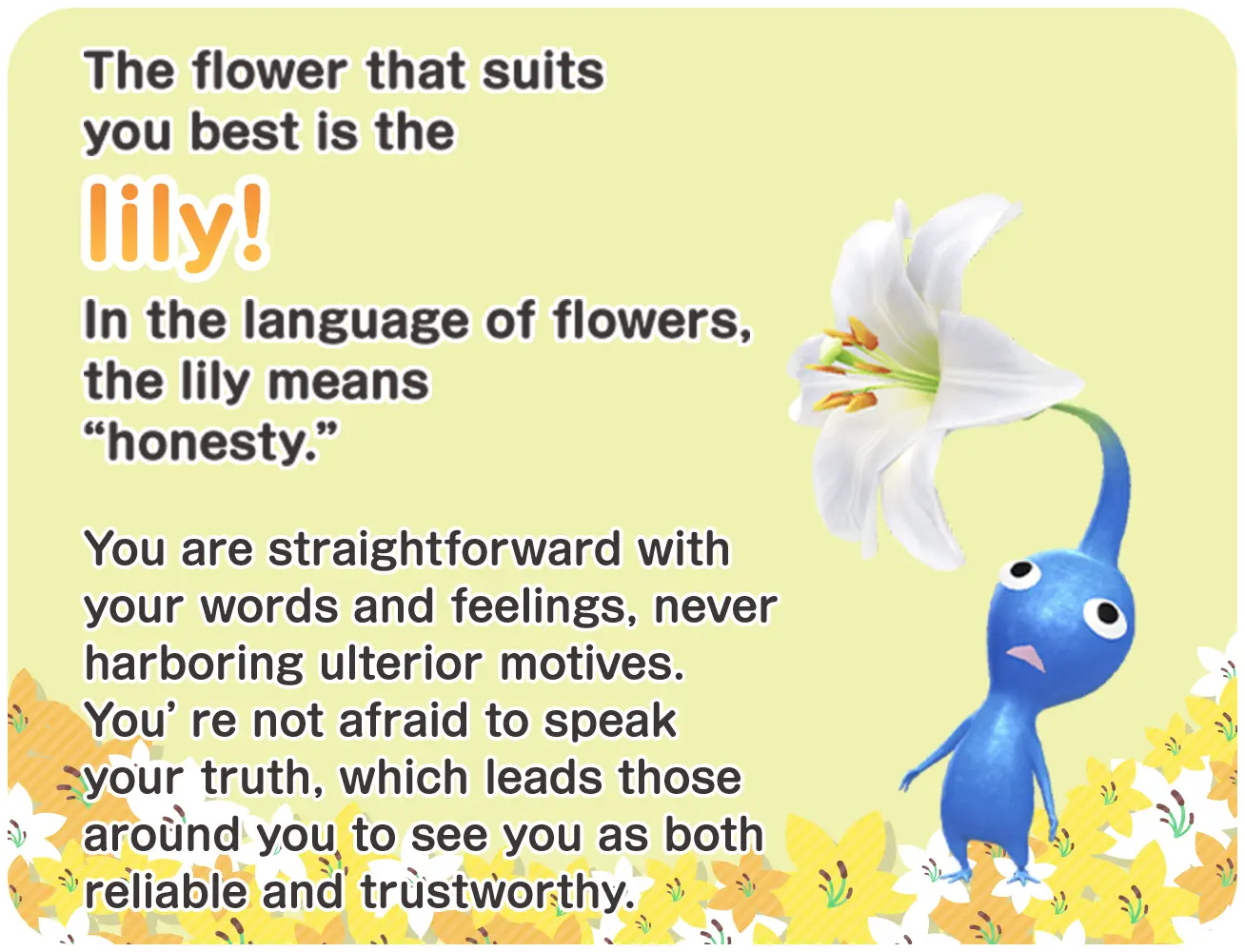 The flower that suits you best is the

lily!

In the language of flowers, the lily means “honesty.”

You are straightforward with your words and feelings, never harboring ulterior motives. You’ re not afraid to speak your truth, which leads those around you to see you as both reliable and trustworthy.